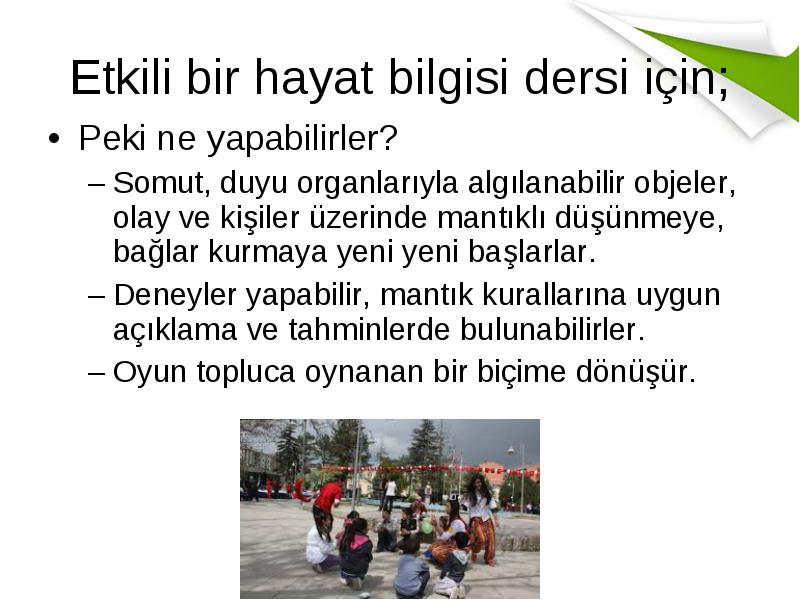 Etkili bir hayat bilgisi dersi için;

• Peki ne yapabilirler?

– Somut, duyu organlarıyla algılanabilir objeler, olay ve kişiler üzerinde mantıklı düşünmeye, bağlar kurmaya yeni yeni başlarlar.

– Deneyler yapabilir, mantık kurallarına uygun açıklama ve tahminlerde bulunabilirler.

– Oyun topluca oynanan bir biçime dönüşür.